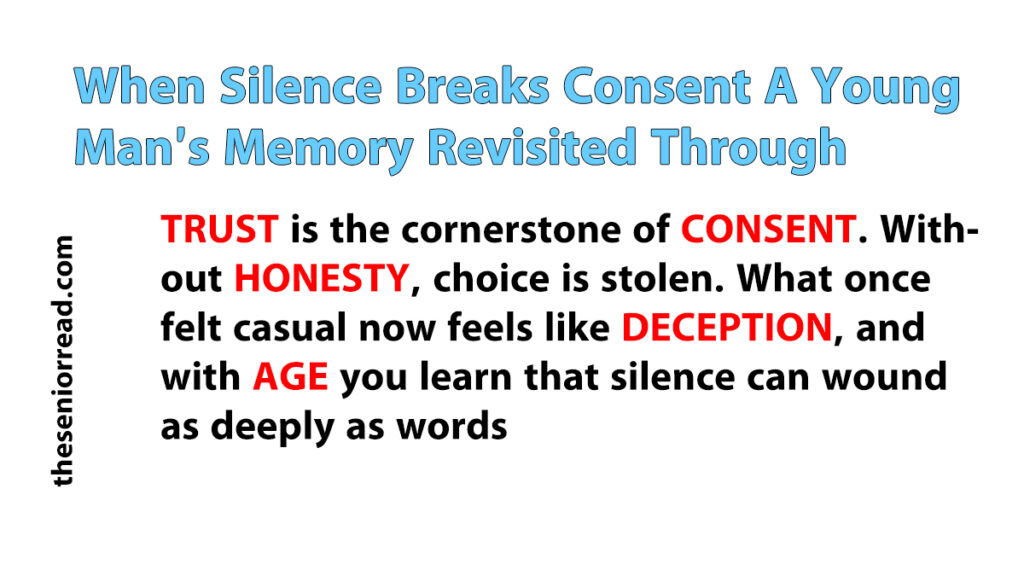 When Silence Breaks Consent A Young Man's Memory Revisited Through

theseniorread.com

TRUST is the cornerstone of CONSENT. Without HONESTY, choice is stolen. What once felt casual now feels like DECEPTION, and with AGE you learn that silence can wound as deeply as words